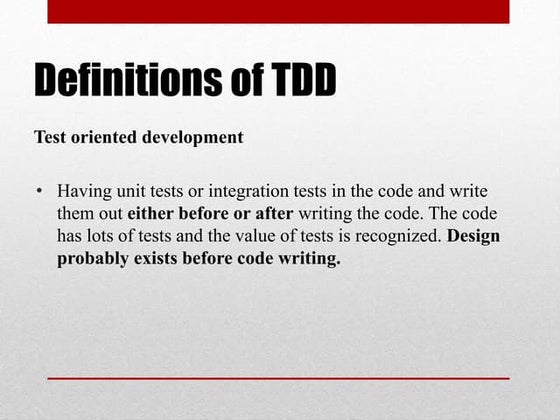 Definitions of TDD

Test oriented development

• Having unit tests or integration tests in the code and write them out either before or after writing the code. The code has lots of tests and the value of tests is recognized. Design probably exists before code writing.